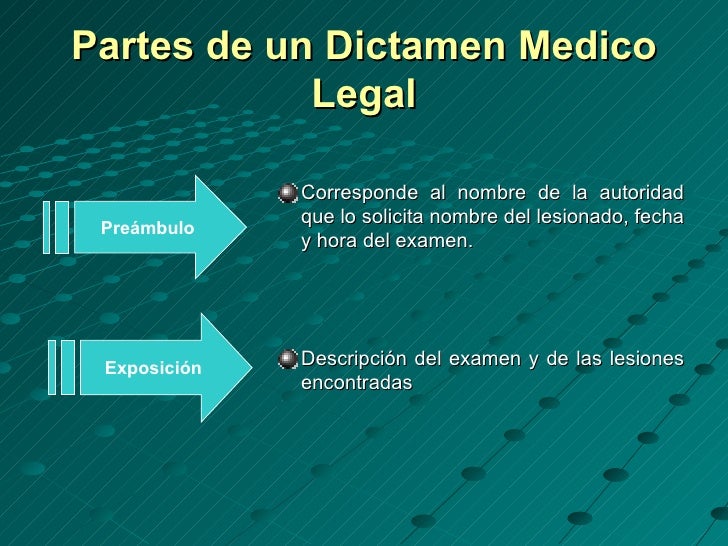 Partes de un Dictamen Medico Legal

Preámbulo

Corresponde al nombre de la autoridad que lo solicita nombre del lesionado, fecha y hora del examen.

Exposición

Descripción del examen y de las lesiones encontradas